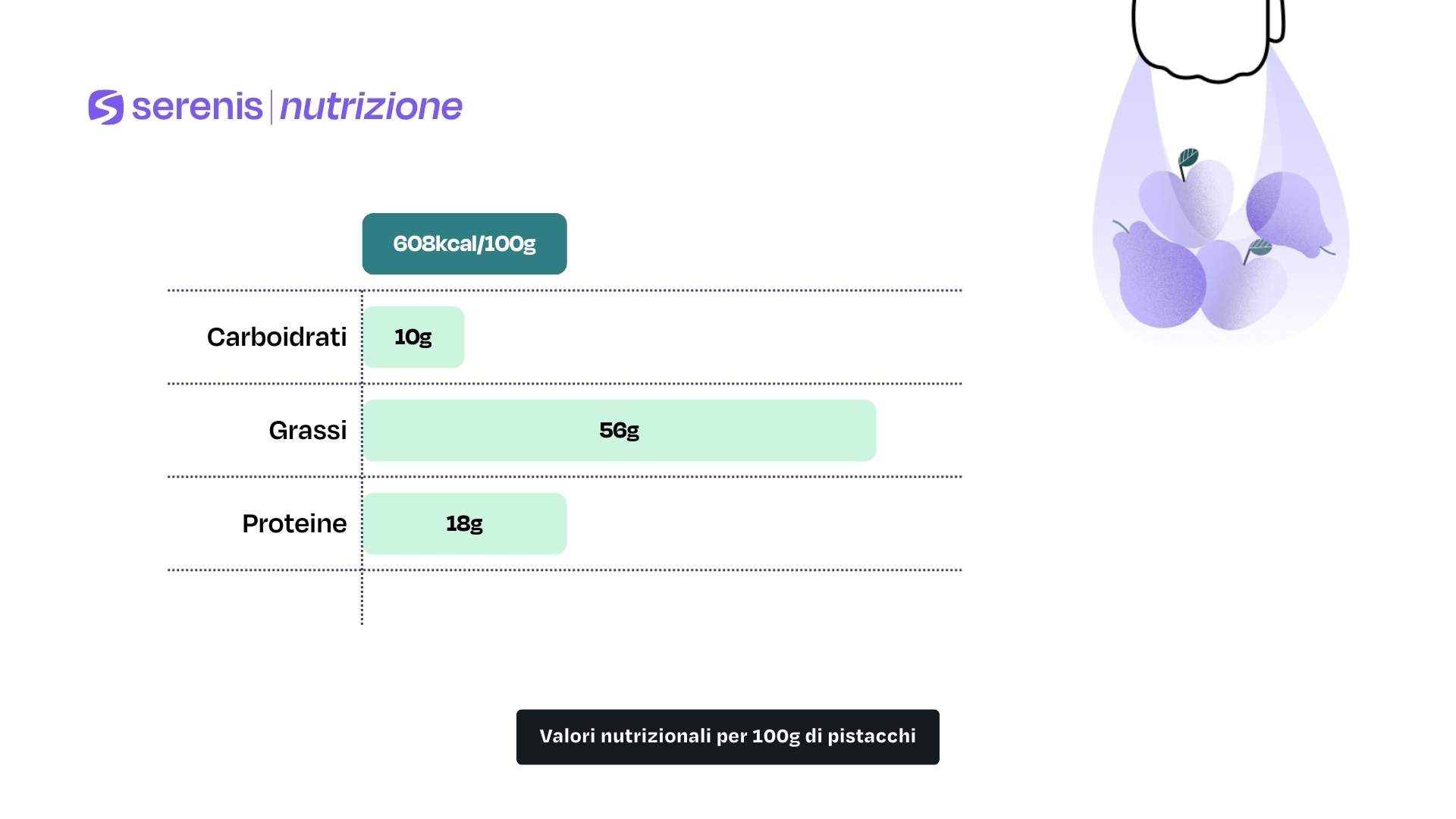 serenis | nutrizione

608kcal/100g

Carboidrati 10g

Grassi 56g

Proteine 18g

Valori nutrizionali per 100g di pistacchi